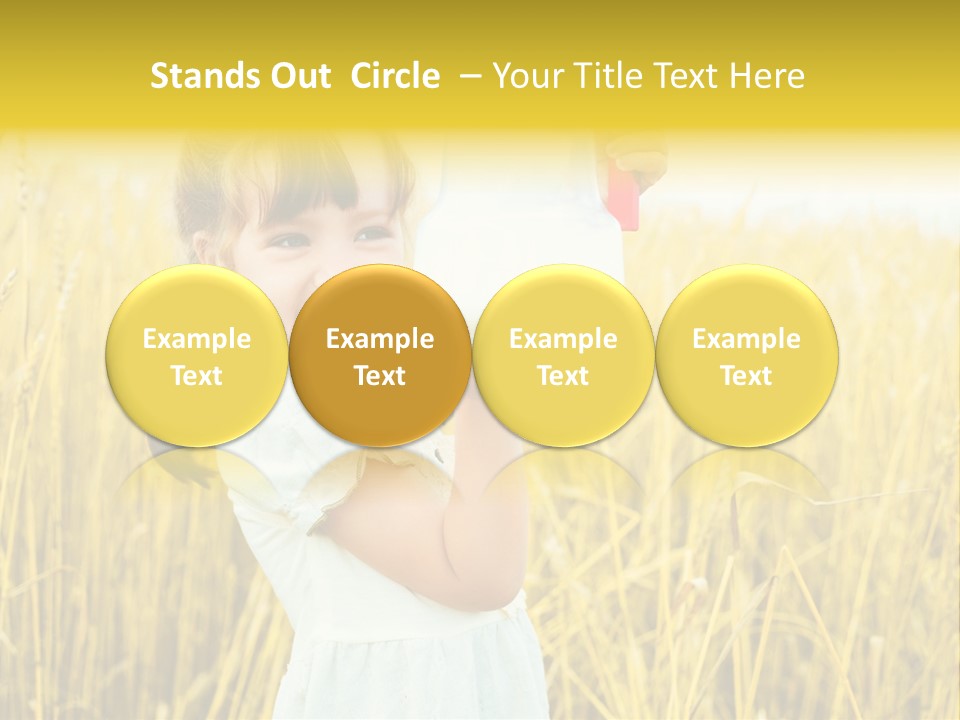 Stands Out Circle – Your Title Text Here

Example Text

Example Text

Example Text

Example Text